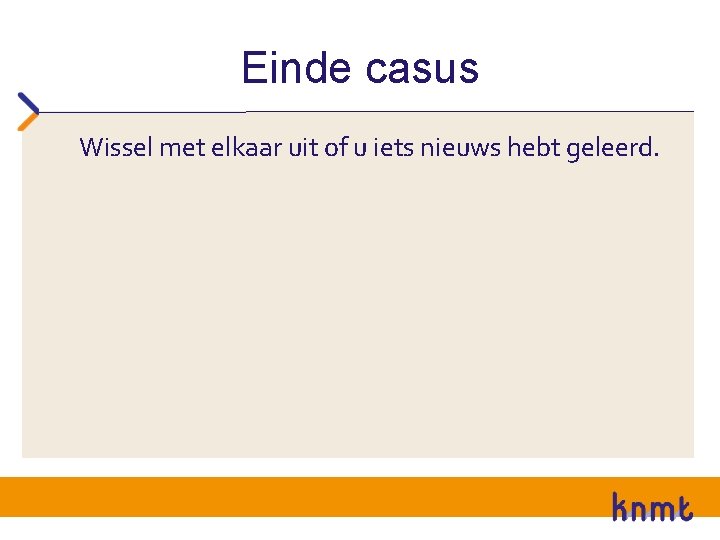 Einde casus

Wissel met elkaar uit of u iets nieuws hebt geleerd.

knmt